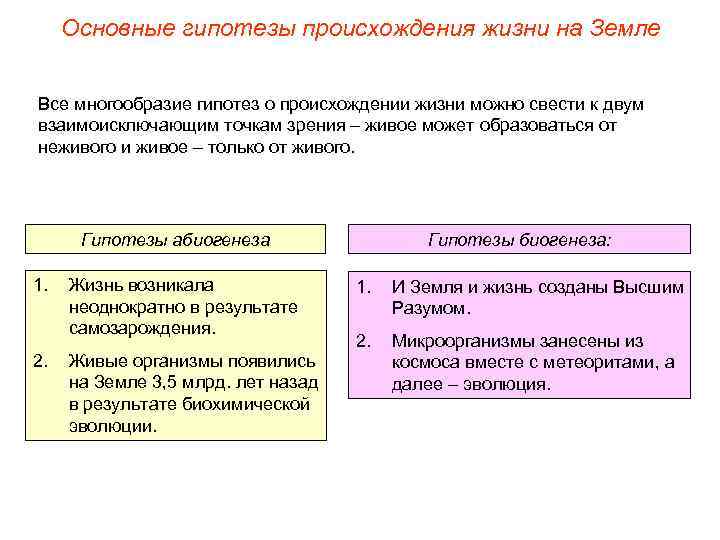 Основные гипотезы происхождения жизни на Земле

Все многообразие гипотез о происхождении жизни можно свести к двум взаимоисключающим точкам зрения – живое может образоваться от неживого и живое – только от живого.

Гипотезы абиогенеза

1. Жизнь возникала неоднократно в результате самозарождения.
2. Живые организмы появились на Земле 3,5 млрд. лет назад в результате биохимической эволюции.

Гипотезы биогенеза:

1. И Земля и жизнь созданы Высшим Разумом.
2. Микроорганизмы занесены из космоса вместе с метеоритами, а далее – эволюция.